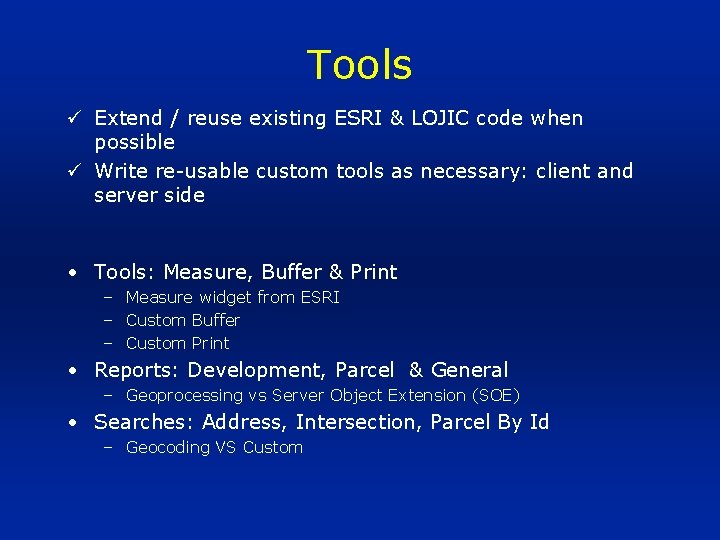 Tools

✓ Extend / reuse existing ESRI & LOJIC code when possible
✓ Write re-usable custom tools as necessary: client and server side

• Tools: Measure, Buffer & Print
– Measure widget from ESRI
– Custom Buffer
– Custom Print
• Reports: Development, Parcel & General
– Geoprocessing vs Server Object Extension (SOE)
• Searches: Address, Intersection, Parcel By Id
– Geocoding VS Custom